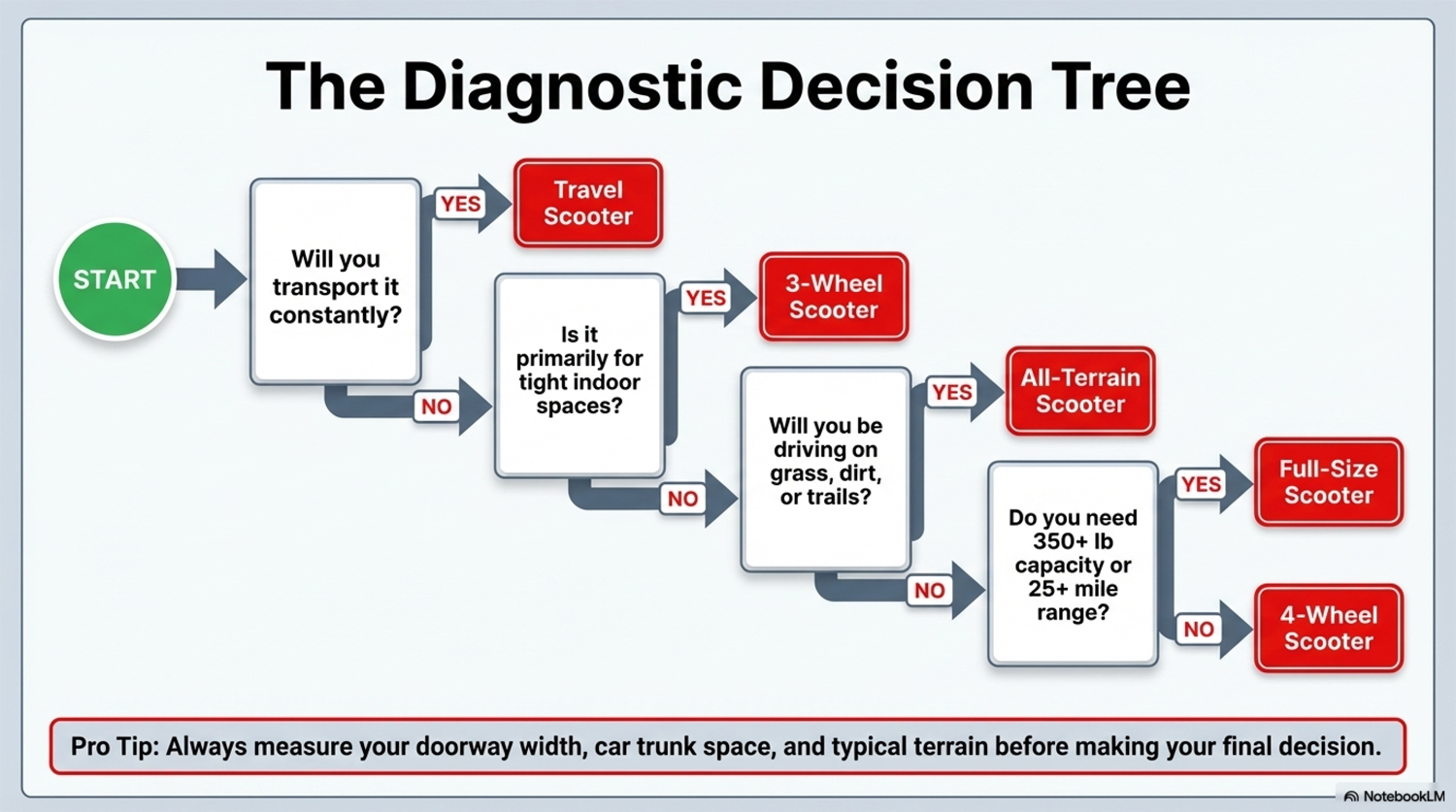 The Diagnostic Decision Tree

START

Will you transport it constantly?

YES

Travel Scooter

NO

Is it primarily for tight indoor spaces?

YES

3-Wheel Scooter

NO

Will you be driving on grass, dirt, or trails?

YES

All-Terrain Scooter

NO

Do you need 350+ lb capacity or 25+ mile range?

YES

Full-Size Scooter

NO

4-Wheel Scooter

Pro Tip: Always measure your doorway width, car trunk space, and typical terrain before making your final decision.

NotebookLM